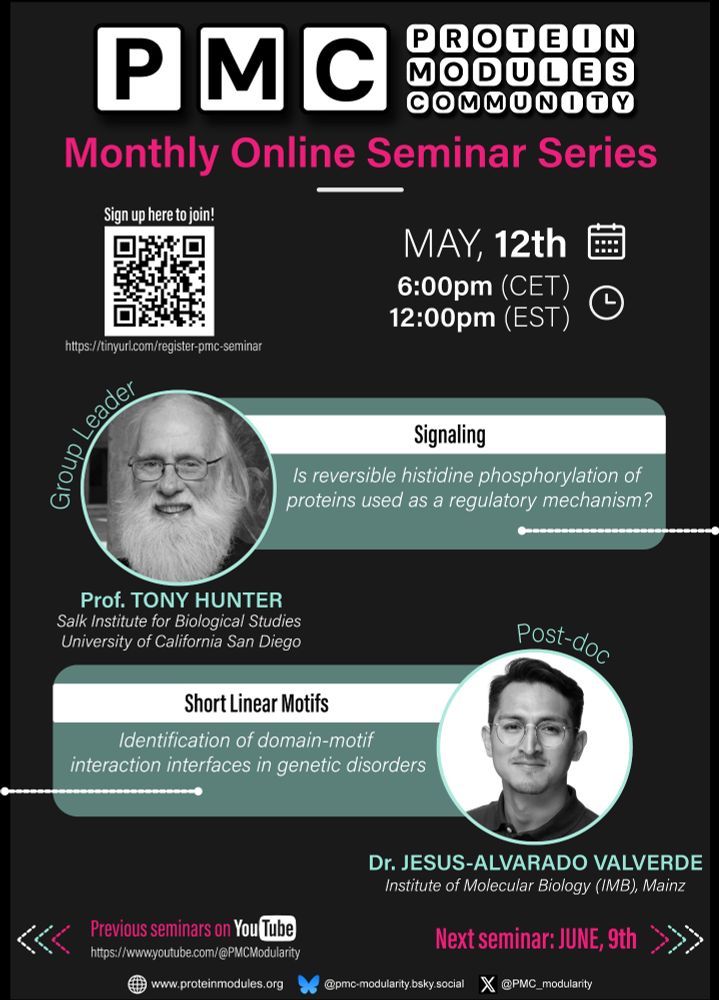 PMC PROTEIN MODULES COMMUNITY

Monthly Online Seminar Series

Sign up here to join!

https://tinyurl.com/register-pmc-seminar

MAY, 12th
6:00pm (CET)
12:00pm (EST)

Group Leader

Signaling

Is reversible histidine phosphorylation of proteins used as a regulatory mechanism?

Prof. TONY HUNTER
Salk Institute for Biological Studies
University of California San Diego

Post-doc

Short Linear Motifs

Identification of domain-motif interaction interfaces in genetic disorders

Dr. JESUS-ALVARADO VALVERDE
Institute of Molecular Biology (IMB), Mainz

Previous seminars on YouTube
https://wwwyoutube.com/@PMCModularity

Next seminar: JUNE, 9th

www.proteinmodules.org @pmc-modularity.bsky.social @PMC_modularity